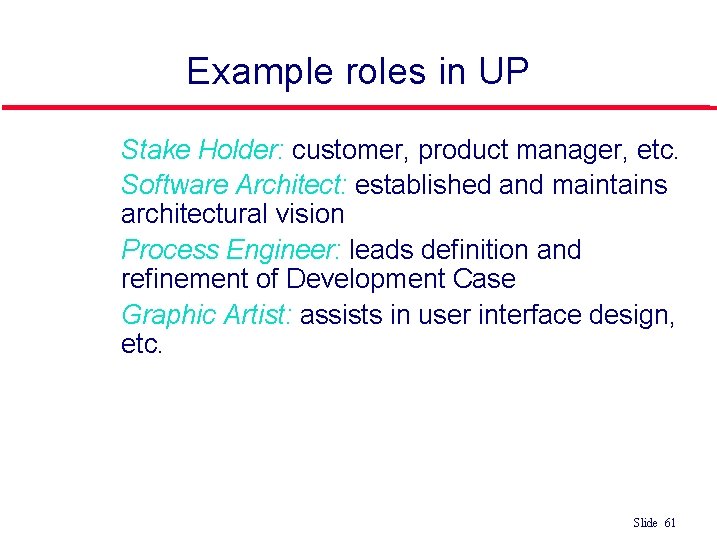 Example roles in UP

Stake Holder: customer, product manager, etc.

Software Architect: established and maintains architectural vision

Process Engineer: leads definition and refinement of Development Case

Graphic Artist: assists in user interface design, etc.

Slide 61